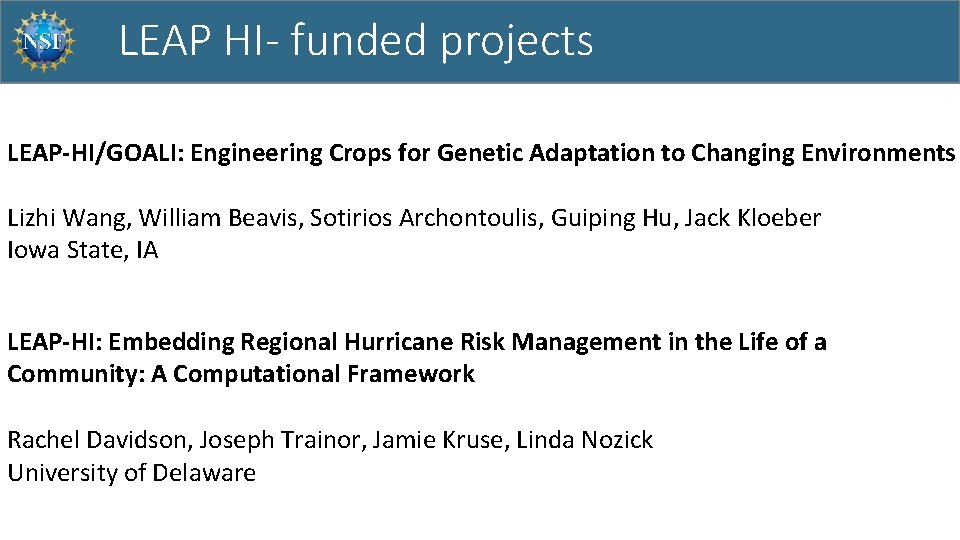 NSF

LEAP HI- funded projects

LEAP-HI/GOALI: Engineering Crops for Genetic Adaptation to Changing Environments

Lizhi Wang, William Beavis, Sotirios Archontoulis, Guiping Hu, Jack Kloeber
Iowa State, IA

LEAP-HI: Embedding Regional Hurricane Risk Management in the Life of a Community: A Computational Framework

Rachel Davidson, Joseph Trainor, Jamie Kruse, Linda Nozick
University of Delaware